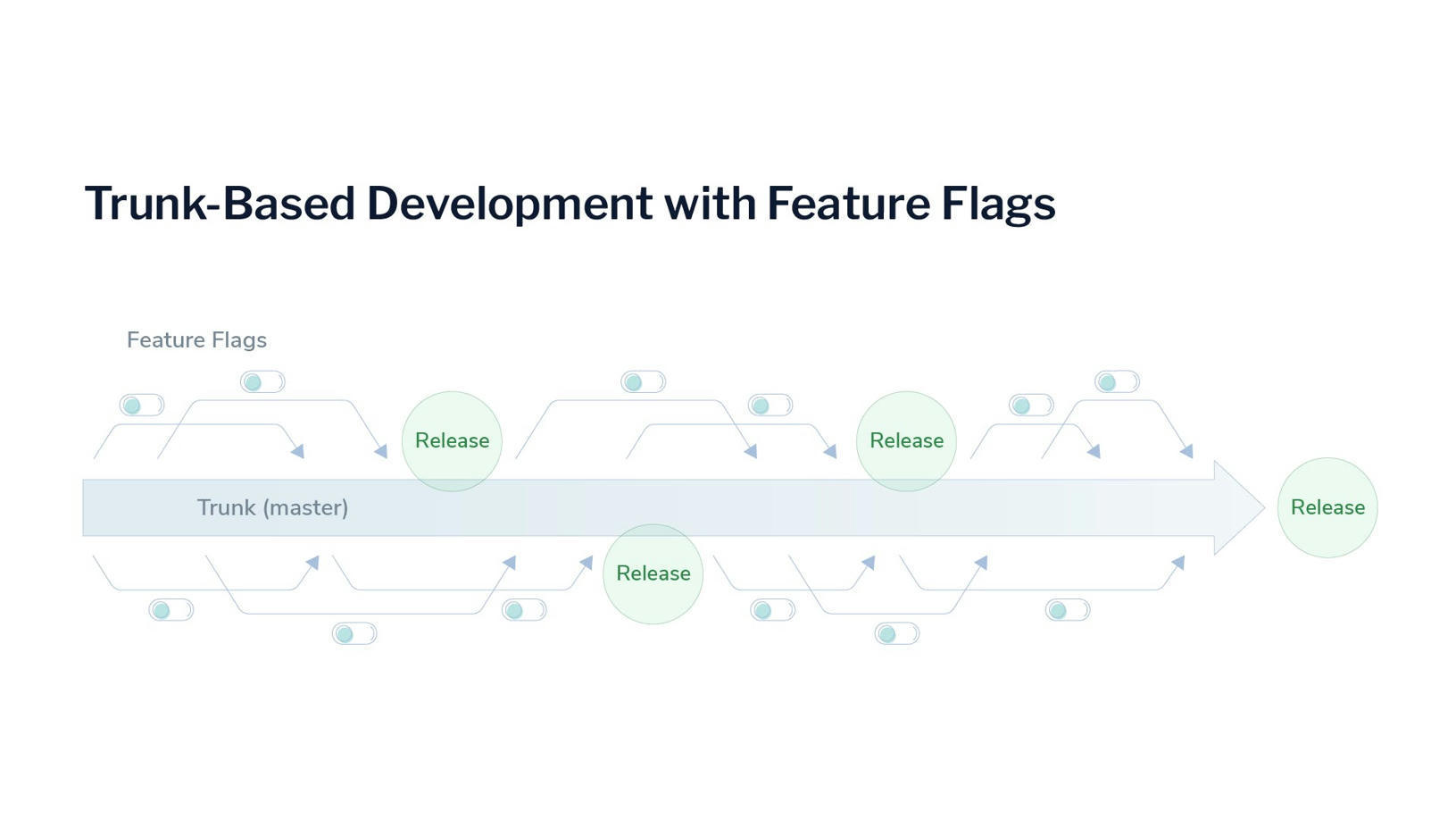 Trunk-Based Development with Feature Flags

Feature Flags

Release

Release

Trunk (master)

Release

Release